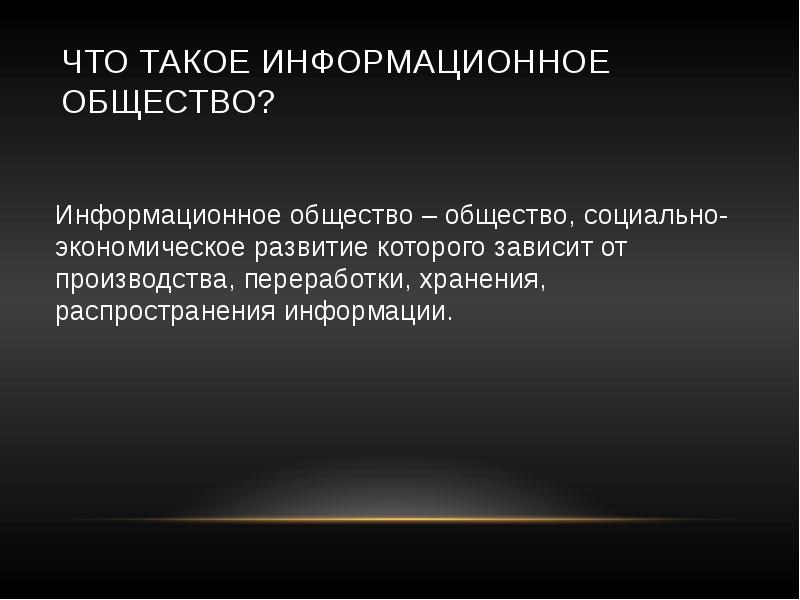 ЧТО ТАКОЕ ИНФОРМАЦИОННОЕ ОБЩЕСТВО?

Информационное общество – общество, социально-экономическое развитие которого зависит от производства, переработки, хранения, распространения информации.